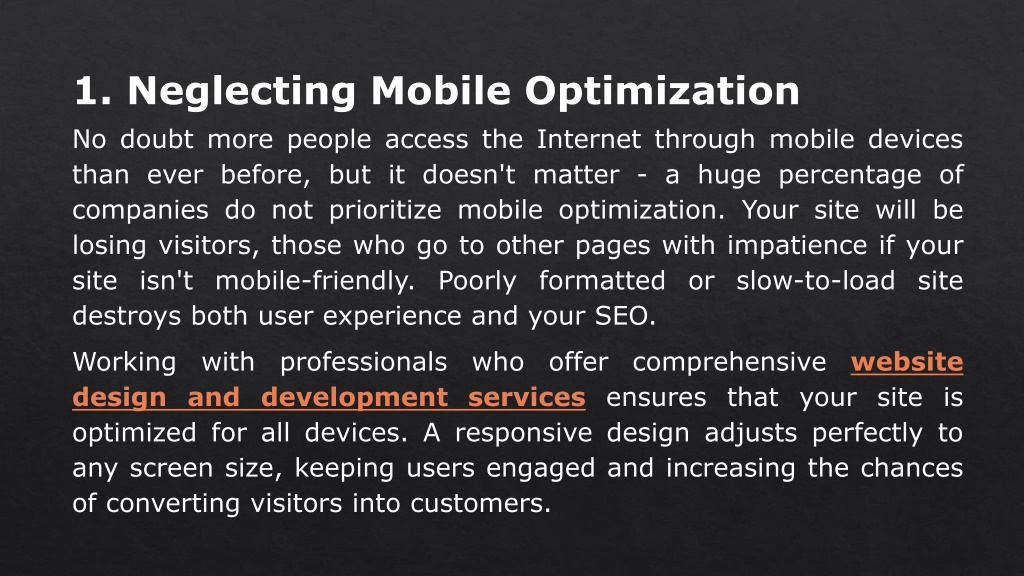 1. Neglecting Mobile Optimization

No doubt more people access the Internet through mobile devices than ever before, but it doesn't matter - a huge percentage of companies do not prioritize mobile optimization. Your site will be losing visitors, those who go to other pages with impatience if your site isn't mobile-friendly. Poorly formatted or slow-to-load site destroys both user experience and your SEO.

Working with professionals who offer comprehensive website design and development services ensures that your site is optimized for all devices. A responsive design adjusts perfectly to any screen size, keeping users engaged and increasing the chances of converting visitors into customers.